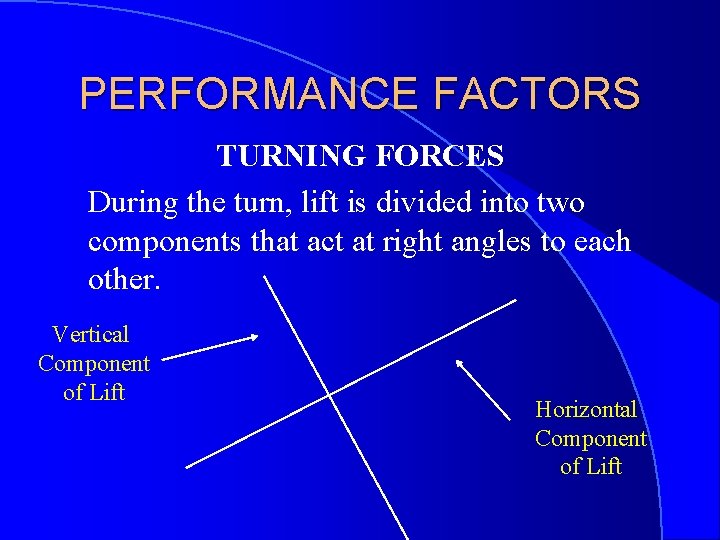 PERFORMANCE FACTORS

TURNING FORCES

During the turn, lift is divided into two components that act at right angles to each other.

Vertical Component of Lift

Horizontal Component of Lift